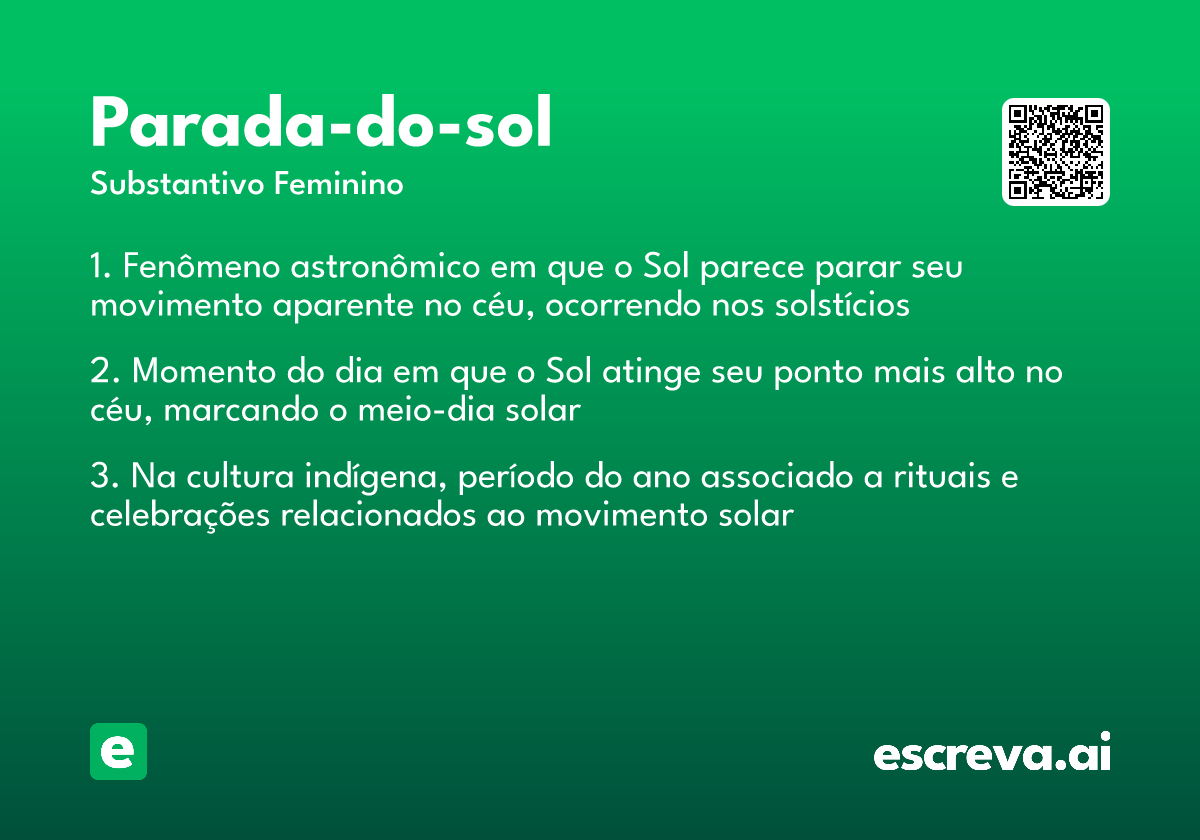 Parada-do-sol

Substantivo Feminino

1. Fenômeno astronômico em que o Sol parece parar seu movimento aparente no céu, ocorrendo nos solstícios

2. Momento do dia em que o Sol atinge seu ponto mais alto no céu, marcando o meio-dia solar

3. Na cultura indígena, período do ano associado a rituais e celebrações relacionados ao movimento solar

e

escreva.ai